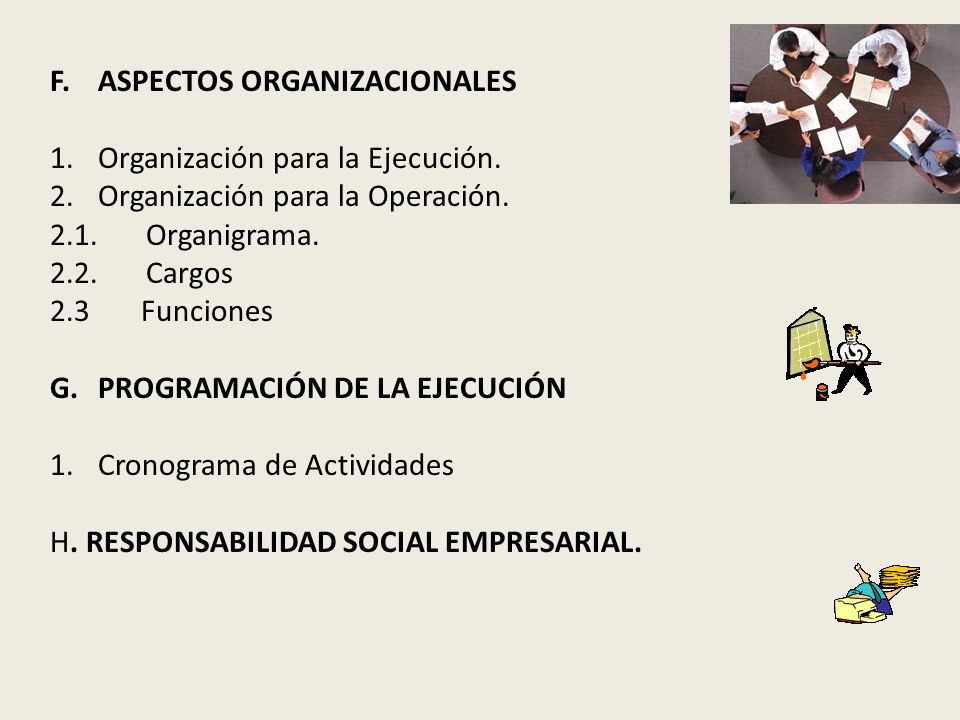 F. ASPECTOS ORGANIZACIONALES

1. Organización para la Ejecución.
2. Organización para la Operación.
2.1. Organigrama.
2.2. Cargos
2.3 Funciones

G. PROGRAMACIÓN DE LA EJECUCIÓN

1. Cronograma de Actividades

H. RESPONSABILIDAD SOCIAL EMPRESARIAL.